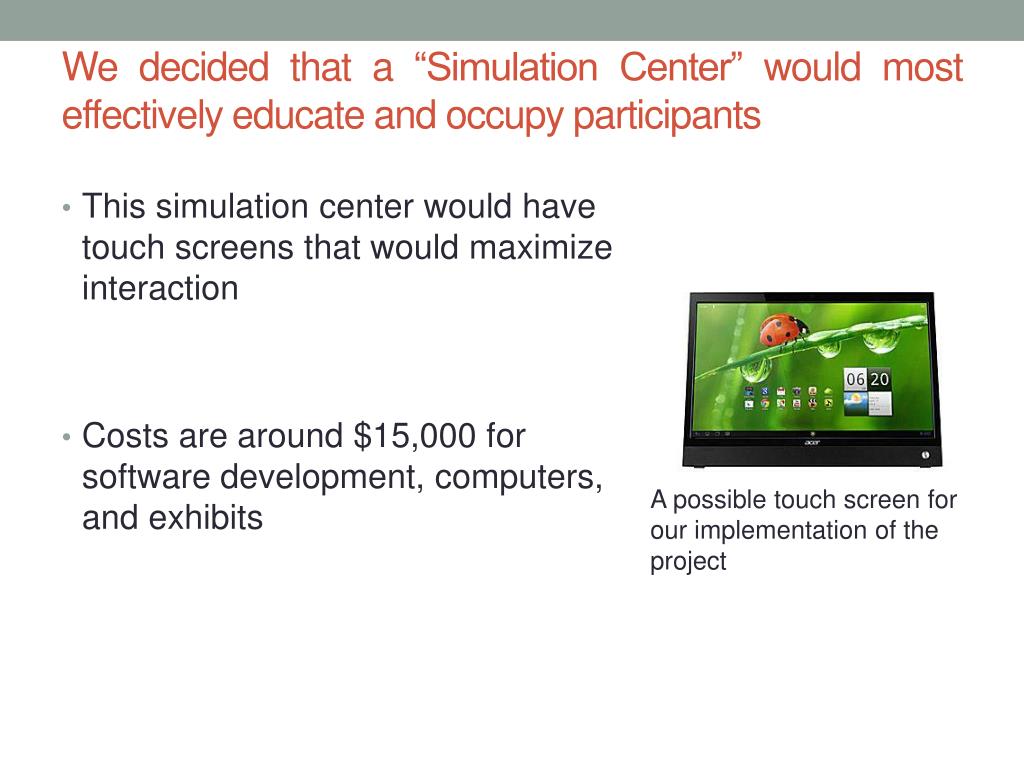 We decided that a “Simulation Center” would most effectively educate and occupy participants

• This simulation center would have touch screens that would maximize interaction

• Costs are around \$15,000 for software development, computers, and exhibits

06 20

acer

A possible touch screen for our implementation of the project